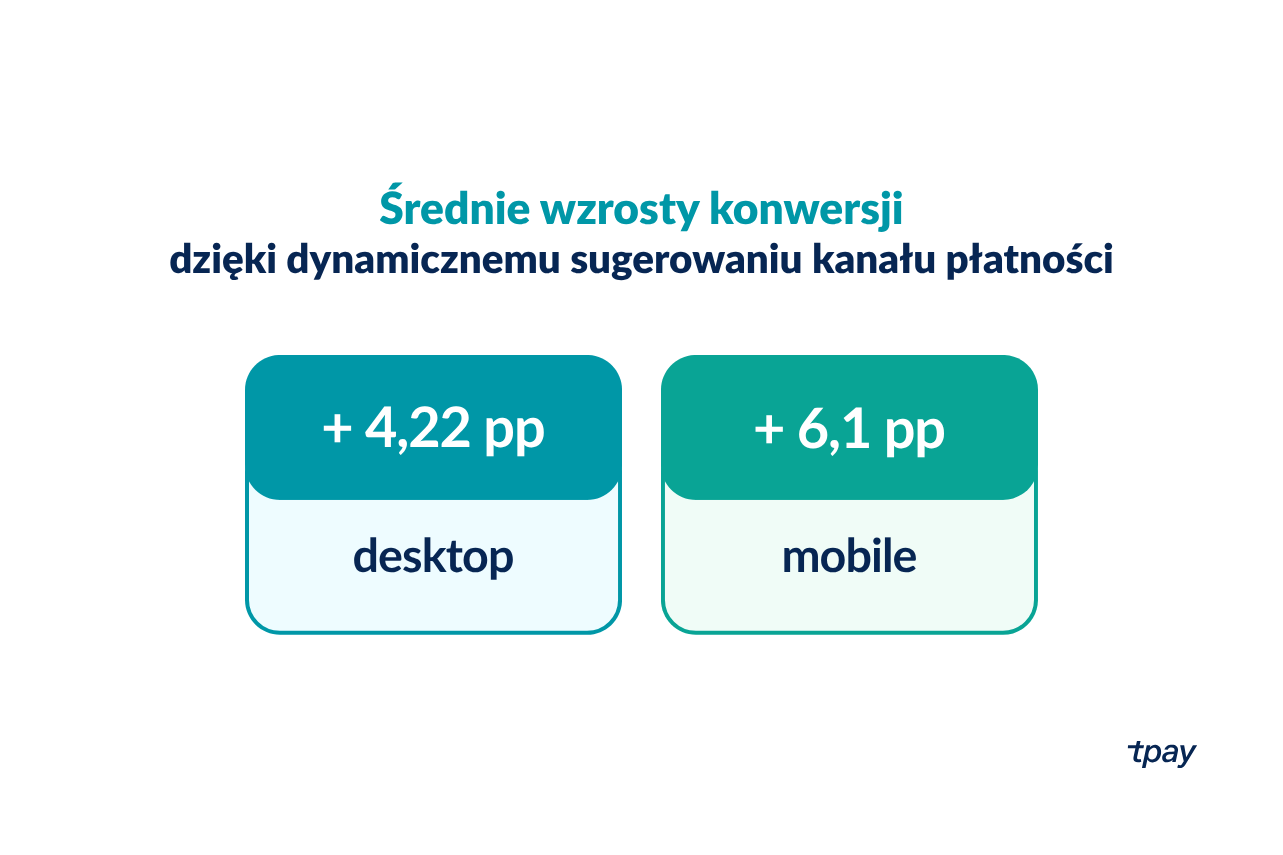 Średnie wzrosty konwersji
dzięki dynamicznemu sugerowaniu kanału płatności

+ 4,22 pp
desktop

+ 6,1 pp
mobile

tpay